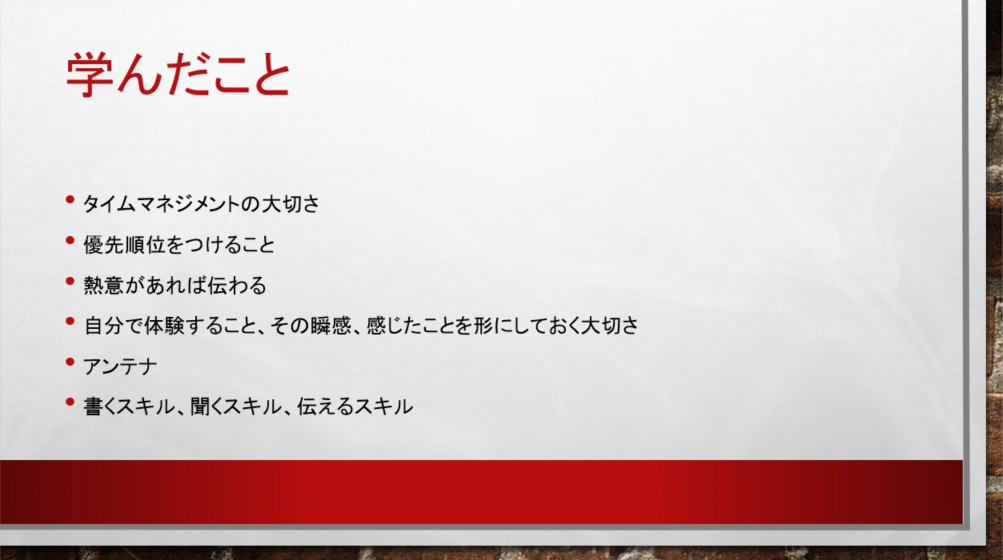 学んだこと

• タイムマネジメントの大切さ
• 優先順位をつけること
• 熱意があれば伝わる
• 自分で体験すること、その瞬感、感じたことを形にしておく大切さ
• アンテナ
• 書くスキル、聞くスキル、伝えるスキル